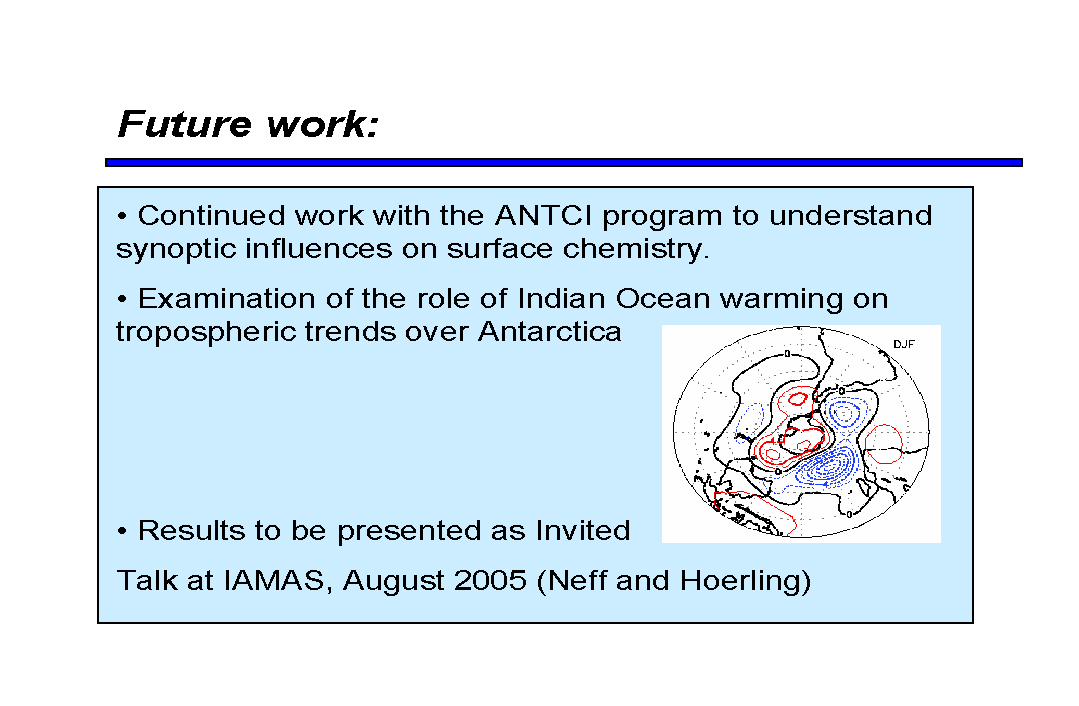 Future work:

• Continued work with the ANTCI program to understand synoptic influences on surface chemistry.

• Examination of the role of Indian Ocean warming on tropospheric trends over Antarctica

DJF

0

0

0

0

• Results to be presented as Invited

Talk at IAMAS, August 2005 (Neff and Hoerling)